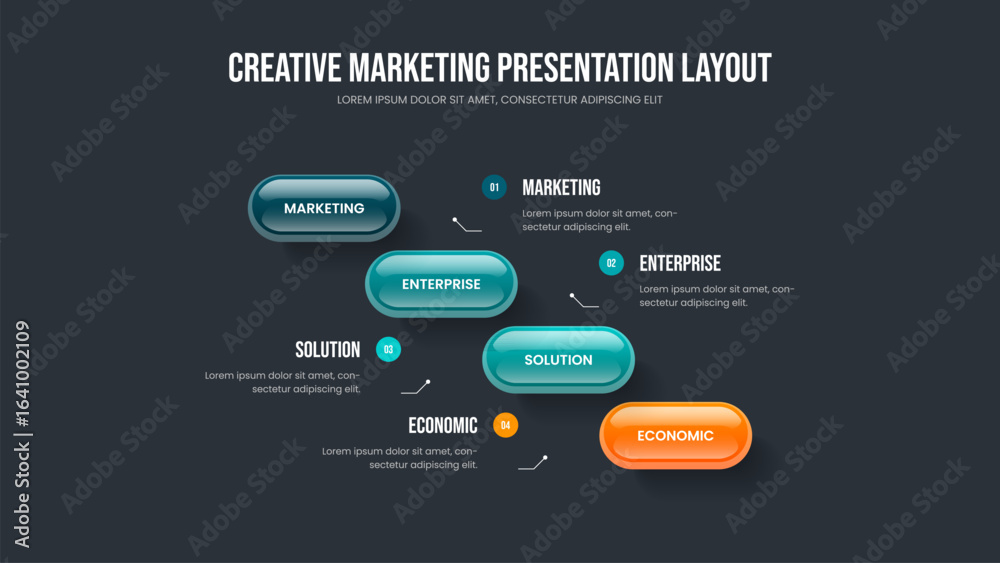 CREATIVE MARKETING PRESENTATION LAYOUT
LOREM IPSUM DOLOR SIT AMET, CONSECTETUR ADIPISCING ELIT

MARKETING

01 MARKETING
Lorem ipsum dolor sit amet, consectetur adipiscing elit.

ENTERPRISE

02 ENTERPRISE
Lorem ipsum dolor sit amet, consectetur adipiscing elit.

SOLUTION 03
Lorem ipsum dolor sit amet, consectetur adipiscing elit.

SOLUTION

ECONOMIC 04
Lorem ipsum dolor sit amet, consectetur adipiscing elit.

ECONOMIC

Adobe Stock | #1641002109